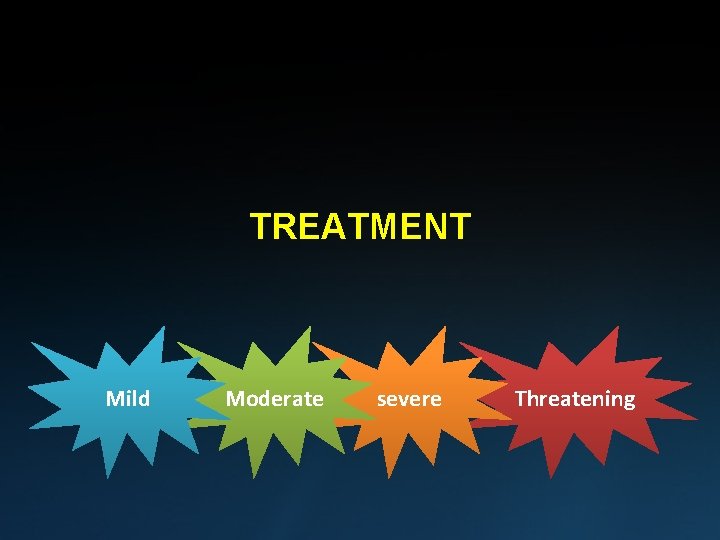 TREATMENT

Mild

Moderate

severe

Threatening